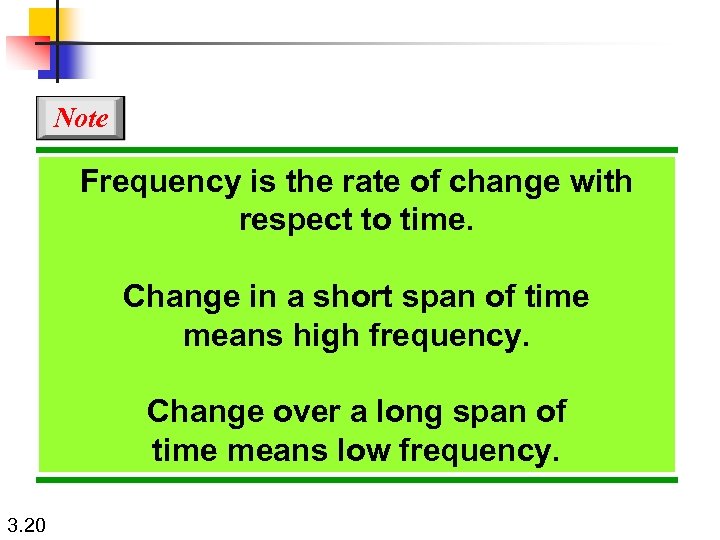 Note

Frequency is the rate of change with respect to time.

Change in a short span of time means high frequency.

Change over a long span of time means low frequency.

3.20